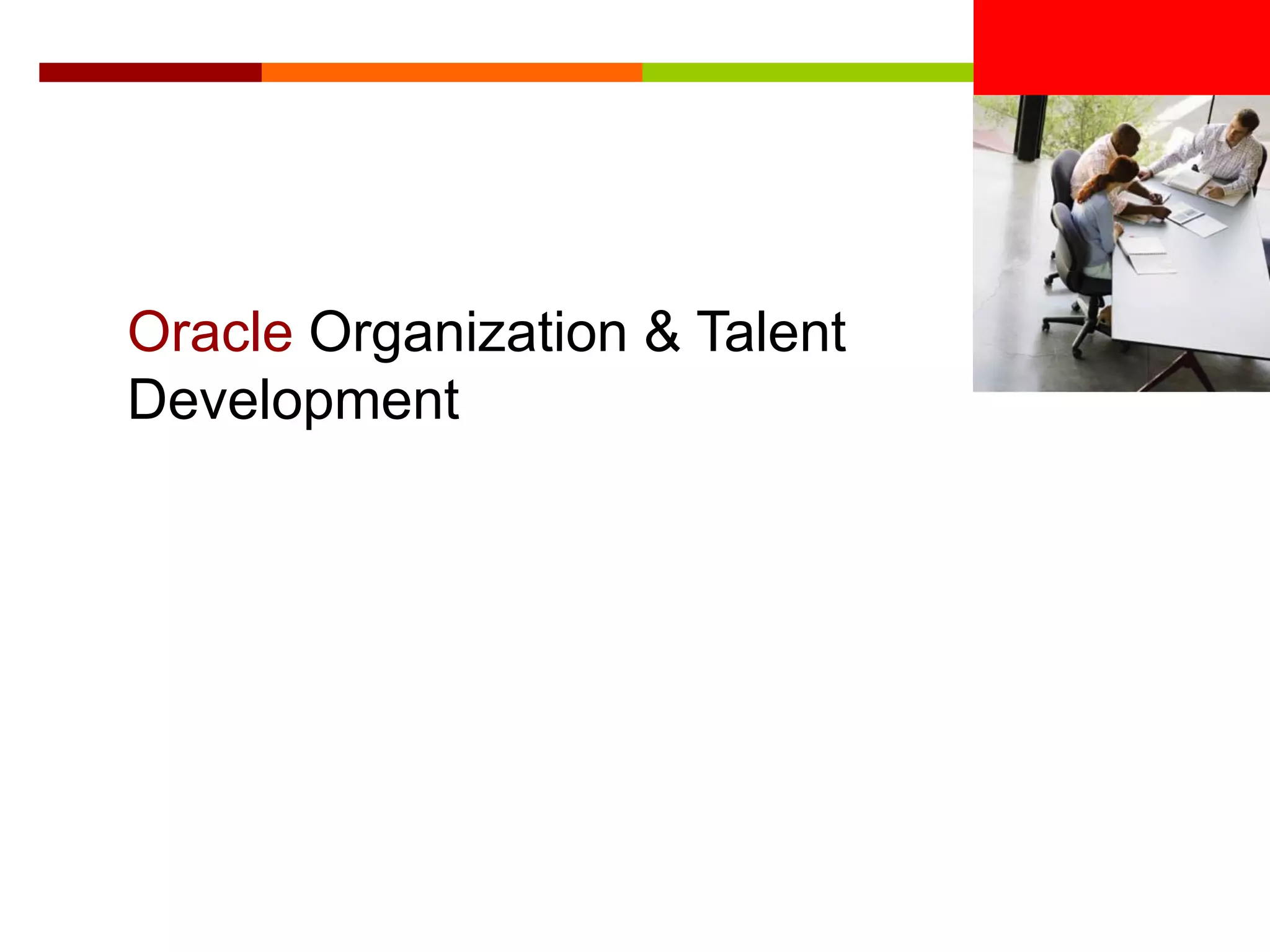 Oracle Organization & Talent Development